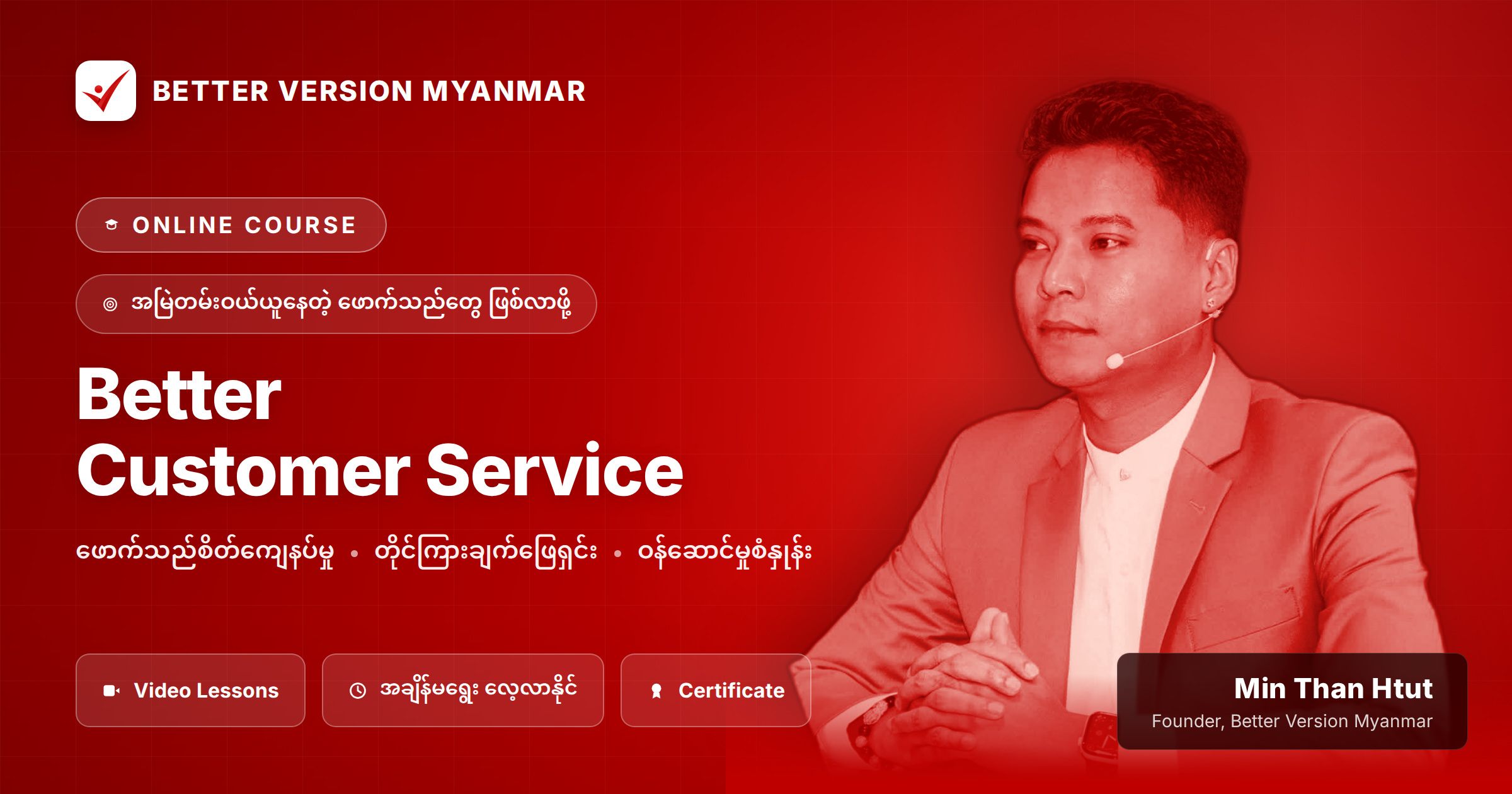 BETTER VERSION MYANMAR

ONLINE COURSE

အမြဲတမ်းဝယ်ယူနေတဲ့ ဖောက်သည်တွေ ဖြစ်လာဖို့

Better
Customer Service

ဖောက်သည်စိတ်ကျေနပ်မှု • တိုင်ကြားချက်ဖြေရှင်း • ဝန်ဆောင်မှုစံနှုန်း

Video Lessons

အချိန်မရွေး လေ့လာနိုင်

Certificate

Min Than Htut
Founder, Better Version Myanmar